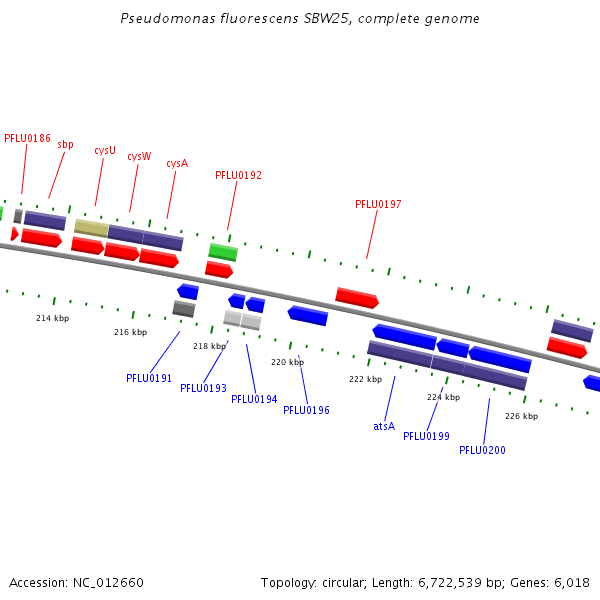 Pseudomonas fluorescens SBW25, complete genome

PFLU0186
sbp
cysU
cysW
cysA
PFLU0192
PFLU0197

214 kbp
216 kbp
218 kbp
220 kbp
222 kbp
224 kbp
226 kbp

PFLU0191
PFLU0193
PFLU0194
PFLU0196
atsA
PFLU0199
PFLU0200

Accession: NC_012660
Topology: circular; Length: 6,722,539 bp; Genes: 6,018